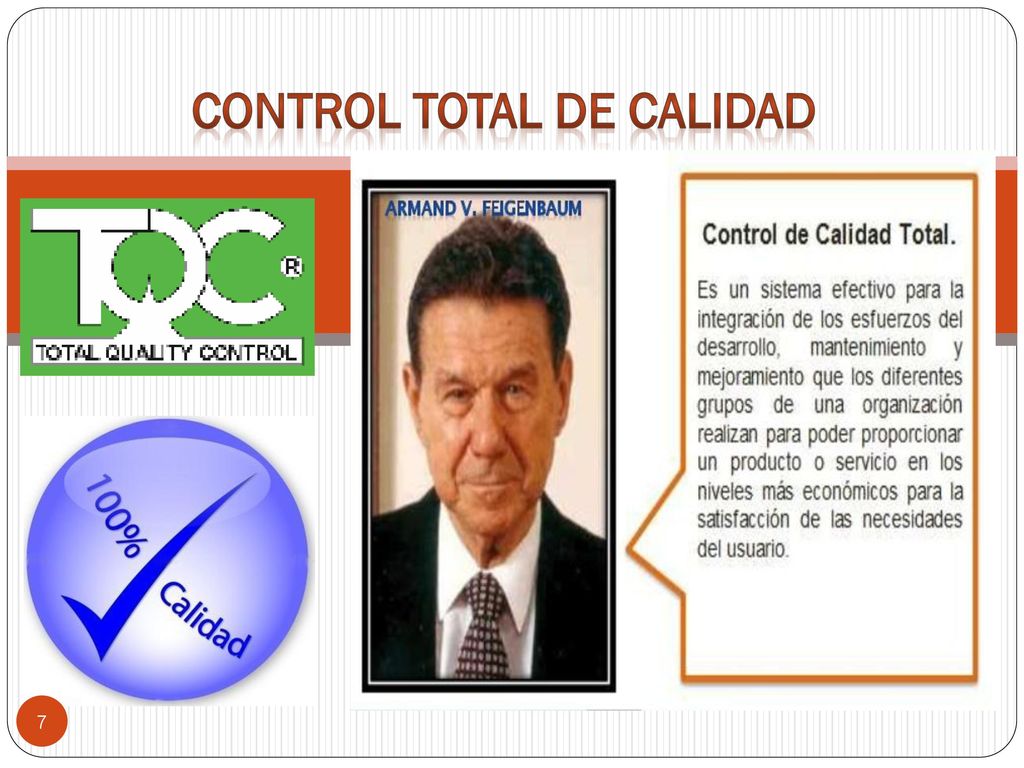 CONTROL TOTAL DE CALIDAD

TQC
®
TOTAL QUALITY CONTROL

100%
Calidad

ARMAND V. FEIGENBAUM

Control de Calidad Total.

Es un sistema efectivo para la integración de los esfuerzos del desarrollo, mantenimiento y mejoramiento que los diferentes grupos de una organización realizan para poder proporcionar un producto o servicio en los niveles más económicos para la satisfacción de las necesidades del usuario.

7